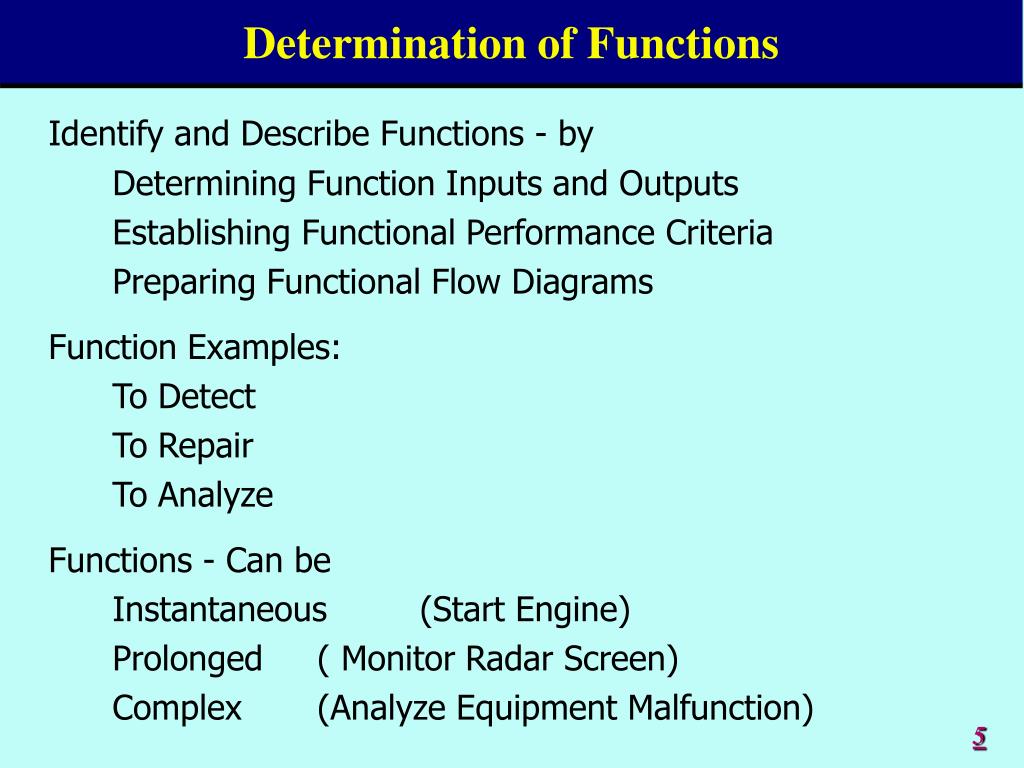 Determination of Functions

Identify and Describe Functions - by
Determining Function Inputs and Outputs
Establishing Functional Performance Criteria
Preparing Functional Flow Diagrams

Function Examples:
To Detect
To Repair
To Analyze

Functions - Can be
Instantaneous (Start Engine)
Prolonged ( Monitor Radar Screen)
Complex (Analyze Equipment Malfunction)

5